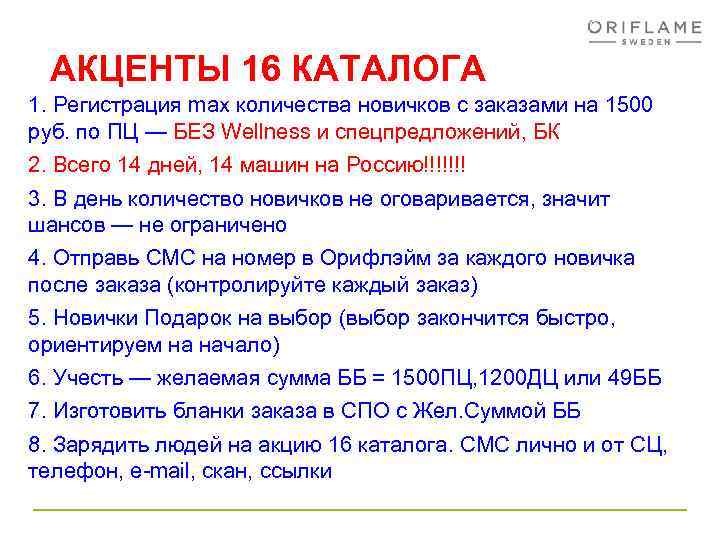 ORIFLAME
SWEDEN

АКЦЕНТЫ 16 КАТАЛОГА

1. Регистрация max количества новичков с заказами на 1500 руб. по ПЦ — БЕЗ Wellness и спецпредложений, БК

2. Всего 14 дней, 14 машин на Россию!!!!!!!

3. В день количество новичков не оговаривается, значит шансов — не ограничено

4. Отправь СМС на номер в Орифлэйм за каждого новичка после заказа (контролируйте каждый заказ)

5. Новички Подарок на выбор (выбор закончится быстро, ориентируем на начало)

6. Учесть — желаемая сумма ББ = 1500ПЦ,1200ДЦ или 49ББ

7. Изготовить бланки заказа в СПО с Жел.Суммой ББ

8. Зарядить людей на акцию 16 каталога. СМС лично и от СЦ, телефон, e-mail, скан, ссылки